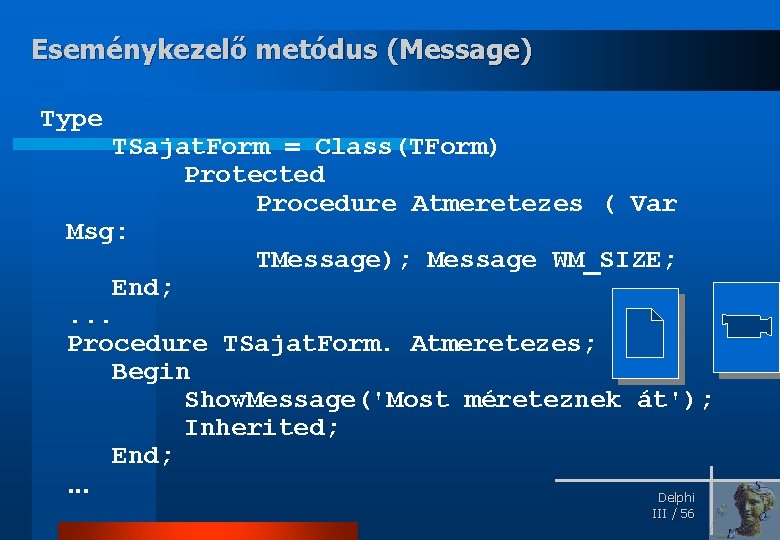 Eseménykezelő metódus (Message)

Type
TSajatForm = Class(TForm)
Protected
Procedure Atmeretezes ( Var Msg:
TMessage); Message WM_SIZE;
End;
...
Procedure TSajatForm. Atmeretezes;
Begin
ShowMessage('Most méreteznek át');
Inherited;
End;
…

Delphi
III / 56